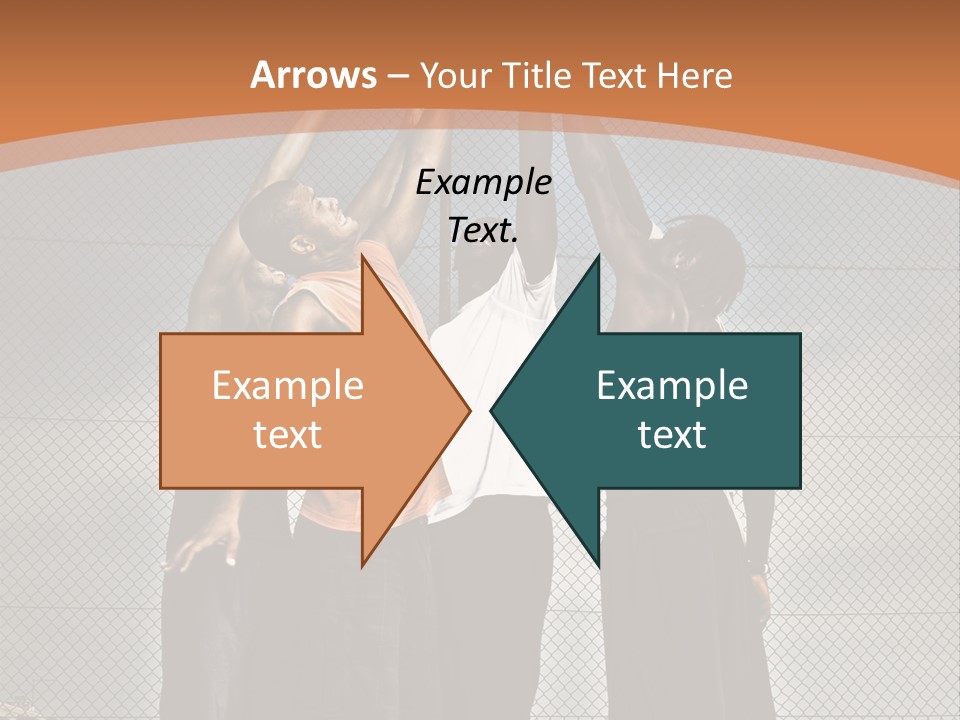 Arrows – Your Title Text Here

Example Text.

Example text

Example text